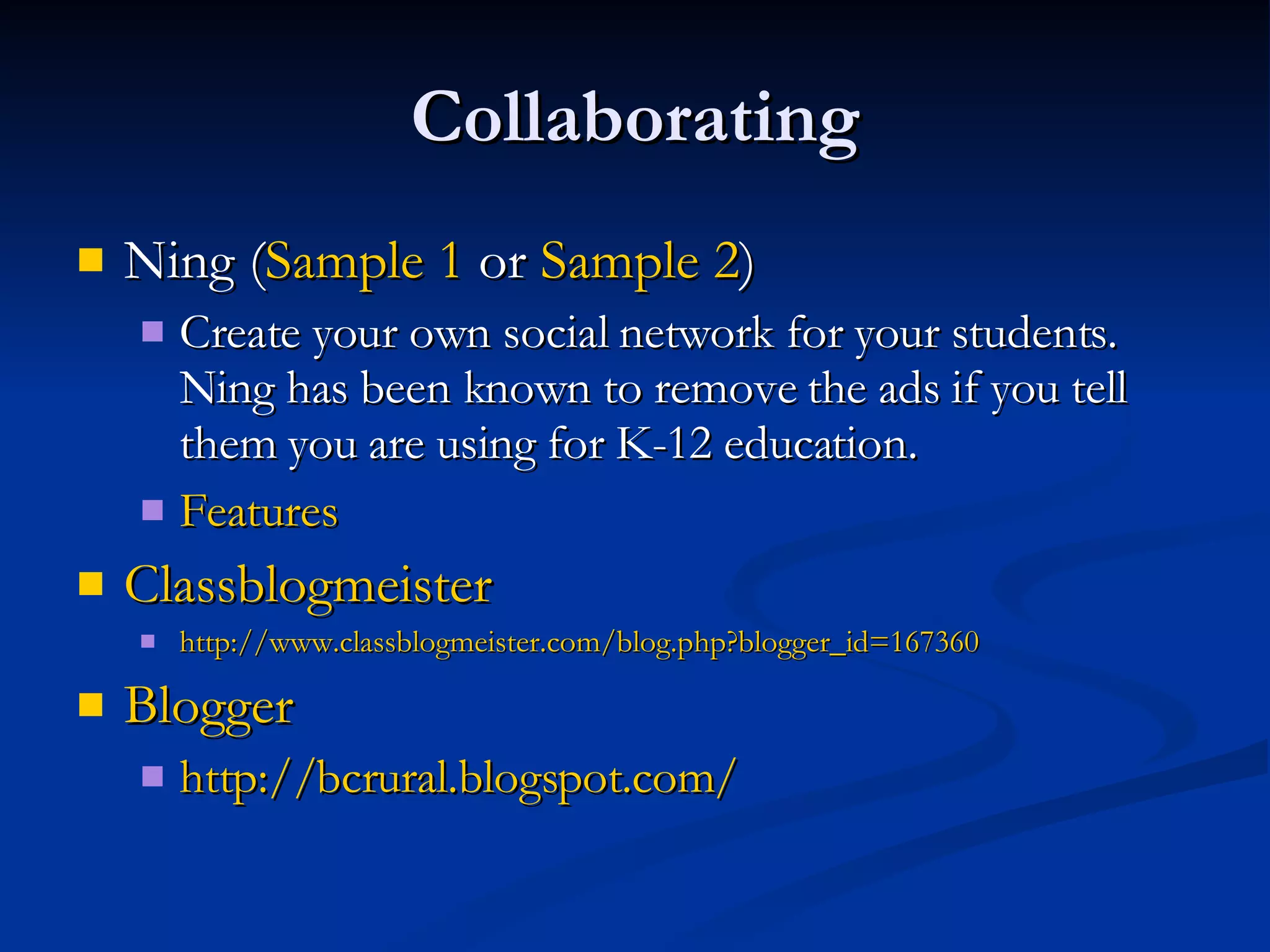 Collaborating

Ning (Sample 1 or Sample 2)

Create your own social network for your students. Ning has been known to remove the ads if you tell them you are using for K-12 education.

Features

Classblogmeister

http://www.classblogmeister.com/blog.php?blogger_id=167360

Blogger

http://bcrural.blogspot.com/